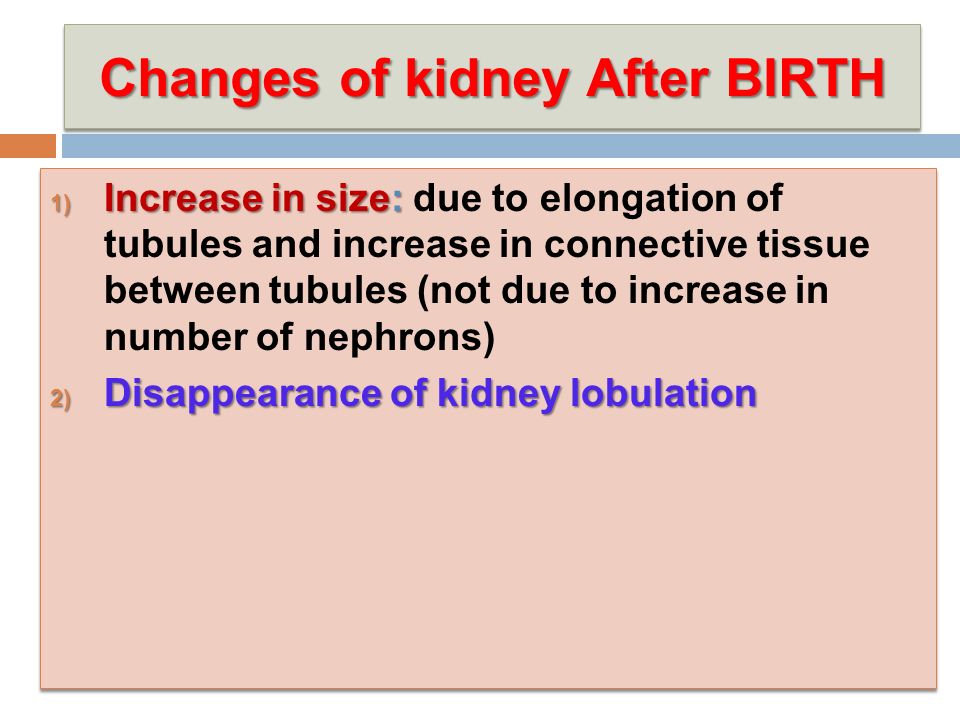 Changes of kidney After BIRTH

1) Increase in size: due to elongation of tubules and increase in connective tissue between tubules (not due to increase in number of nephrons)

2) Disappearance of kidney lobulation